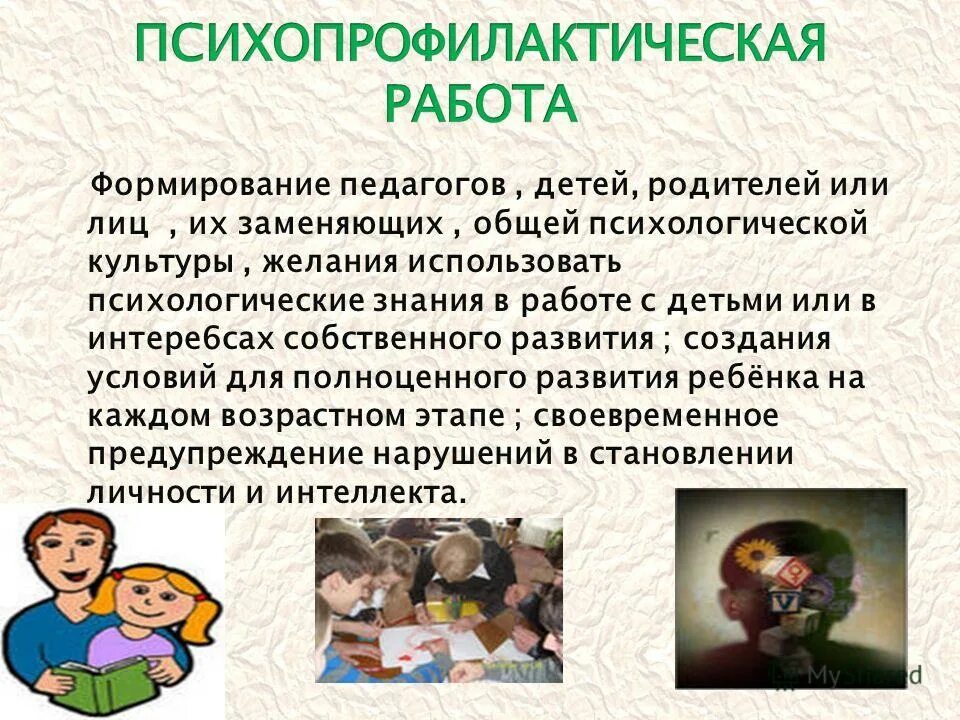 ПСИХОПРОФИЛАКТИЧЕСКАЯ РАБОТА

Формирование педагогов , детей, родителей или лиц , их заменяющих , общей психологической культуры , желания использовать психологические знания в работе с детьми или в интере6сах собственного развития ; создания условий для полноценного развития ребёнка на каждом возрастном этапе ; своевременное предупреждение нарушений в становлении личности и интеллекта.

MyShared